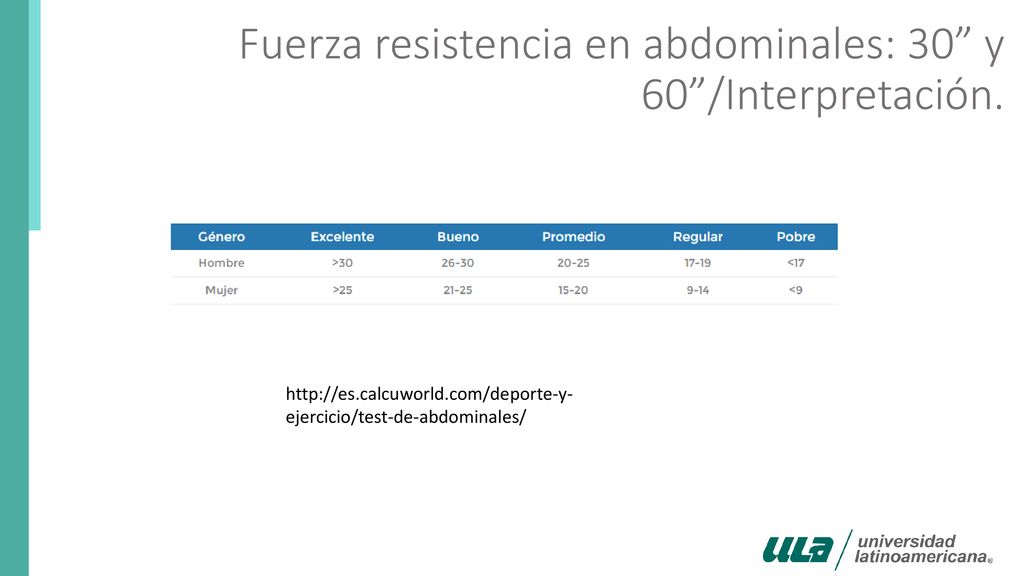 Fuerza resistencia en abdominales: 30” y 60”/Interpretación.

| Género | Excelente | Bueno | Promedio | Regular | Pobre |
|---|---|---|---|---|---|
| Hombre | >30 | 26-30 | 20-25 | 17-19 | <17 |
| Mujer | >25 | 21-25 | 15-20 | 9-14 | <9 |

http://es.calcuworld.com/deporte-y-ejercicio/test-de-abdominales/

ULA universidad latinoamericana®